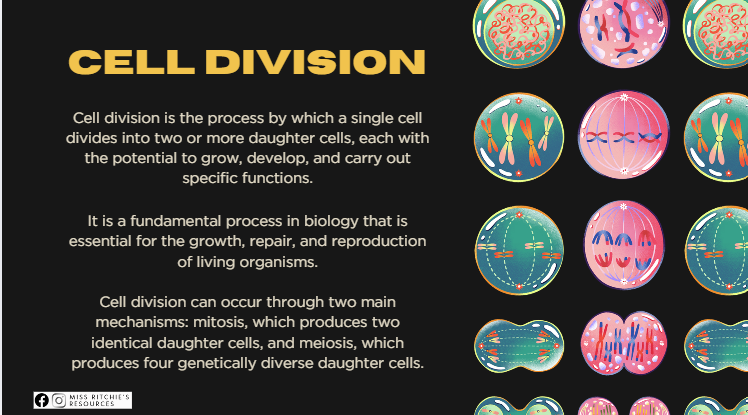 CELL DIVISION

Cell division is the process by which a single cell divides into two or more daughter cells, each with the potential to grow, develop, and carry out specific functions.

It is a fundamental process in biology that is essential for the growth, repair, and reproduction of living organisms.

Cell division can occur through two main mechanisms: mitosis, which produces two identical daughter cells, and meiosis, which produces four genetically diverse daughter cells.

MISS RITCHIE'S RESOURCES